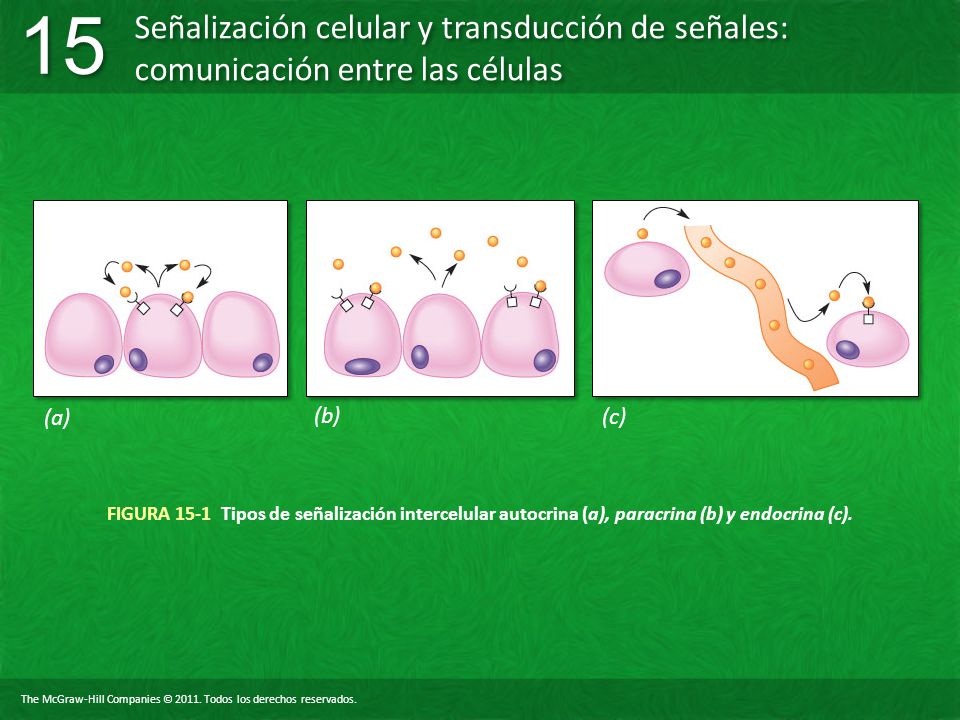 15 Señalización celular y transducción de señales: comunicación entre las células

(a)

(b)

(c)

FIGURA 15-1 Tipos de señalización intercelular autocrina (a), paracrina (b) y endocrina (c).

The McGraw-Hill Companies © 2011. Todos los derechos reservados.